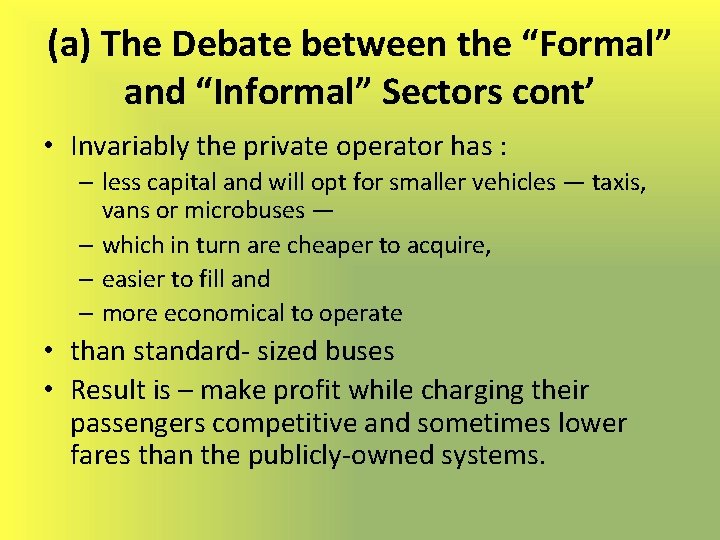 (a) The Debate between the “Formal” and “Informal” Sectors cont’

• Invariably the private operator has :
– less capital and will opt for smaller vehicles — taxis, vans or microbuses —
– which in turn are cheaper to acquire,
– easier to fill and
– more economical to operate
• than standard- sized buses
• Result is – make profit while charging their passengers competitive and sometimes lower fares than the publicly-owned systems.